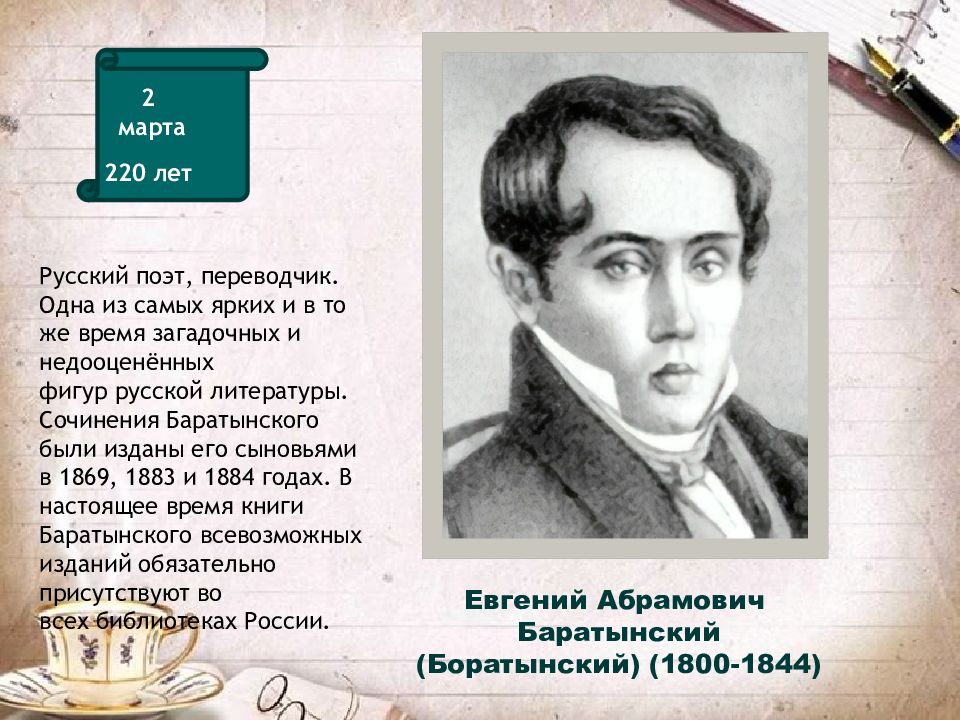 2
марта
220 лет

Русский поэт, переводчик. Одна из самых ярких и в то же время загадочных и недооценённых фигур русской литературы. Сочинения Баратынского были изданы его сыновьями в 1869, 1883 и 1884 годах. В настоящее время книги Баратынского всевозможных изданий обязательно присутствуют во всех библиотеках России.

Евгений Абрамович Баратынский (Боратынский) (1800-1844)